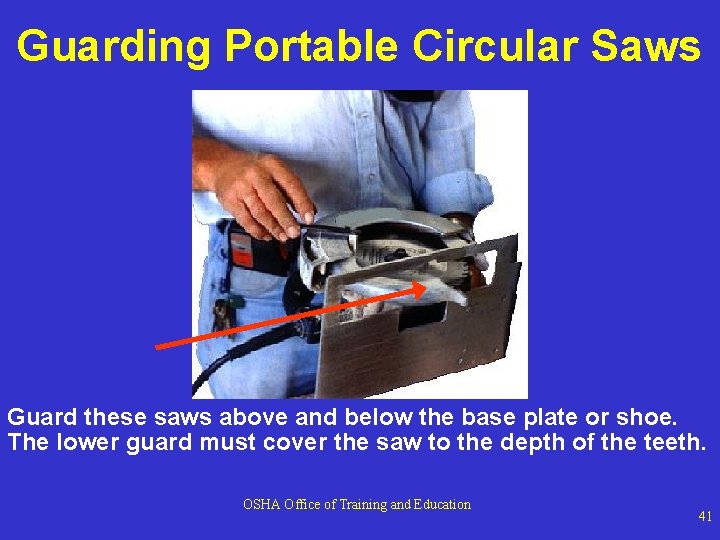 Guarding Portable Circular Saws

Guard these saws above and below the base plate or shoe. The lower guard must cover the saw to the depth of the teeth.

OSHA Office of Training and Education

41